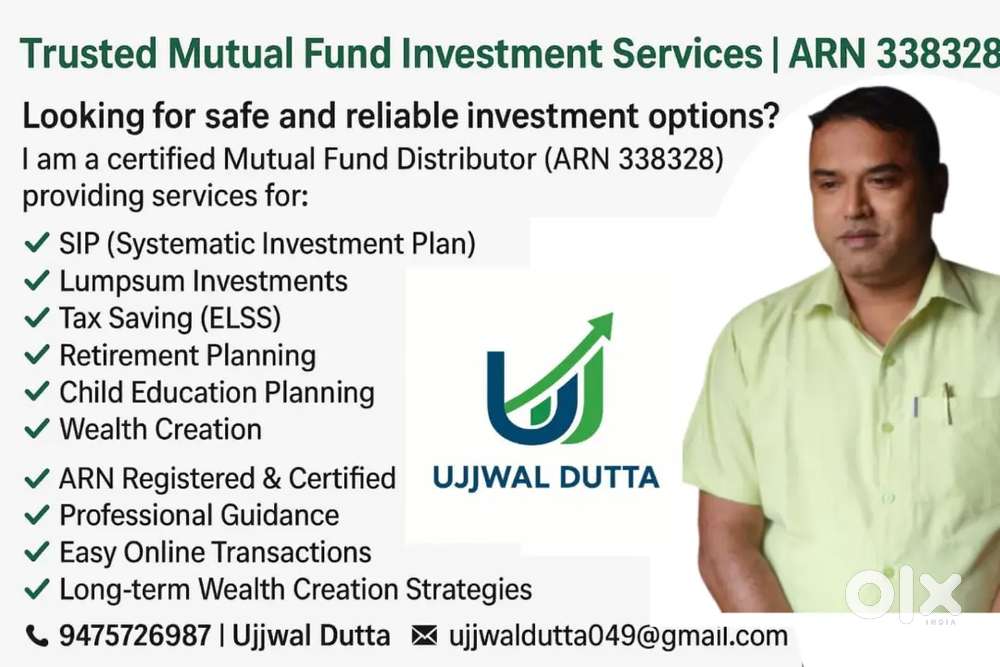 Trusted Mutual Fund Investment Services | ARN 338328

Looking for safe and reliable investment options?
I am a certified Mutual Fund Distributor (ARN 338328) providing services for:

✓ SIP (Systematic Investment Plan)
✓ Lumpsum Investments
✓ Tax Saving (ELSS)
✓ Retirement Planning
✓ Child Education Planning
✓ Wealth Creation

✓ ARN Registered & Certified
✓ Professional Guidance
✓ Easy Online Transactions
✓ Long-term Wealth Creation Strategies

UJJWAL DUTTA

9475726987 | Ujjwal Dutta ujjwaldutta049@gmail.com

OLX INDIA